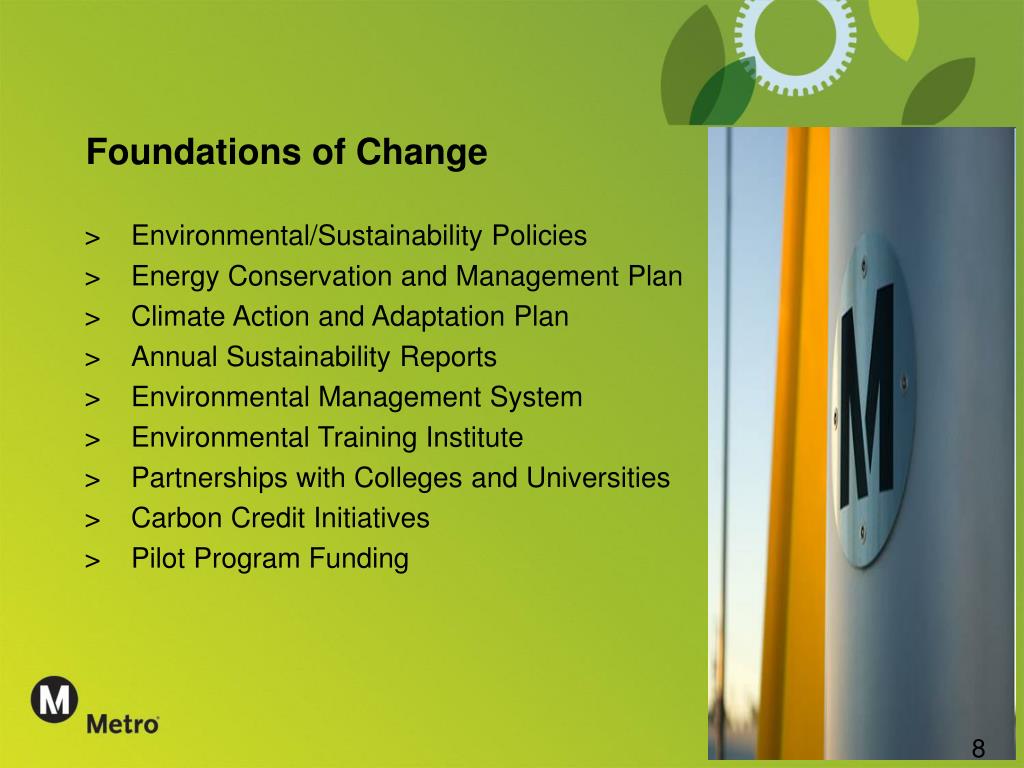 Foundations of Change

> Environmental/Sustainability Policies
> Energy Conservation and Management Plan
> Climate Action and Adaptation Plan
> Annual Sustainability Reports
> Environmental Management System
> Environmental Training Institute
> Partnerships with Colleges and Universities
> Carbon Credit Initiatives
> Pilot Program Funding

M

M Metro

8